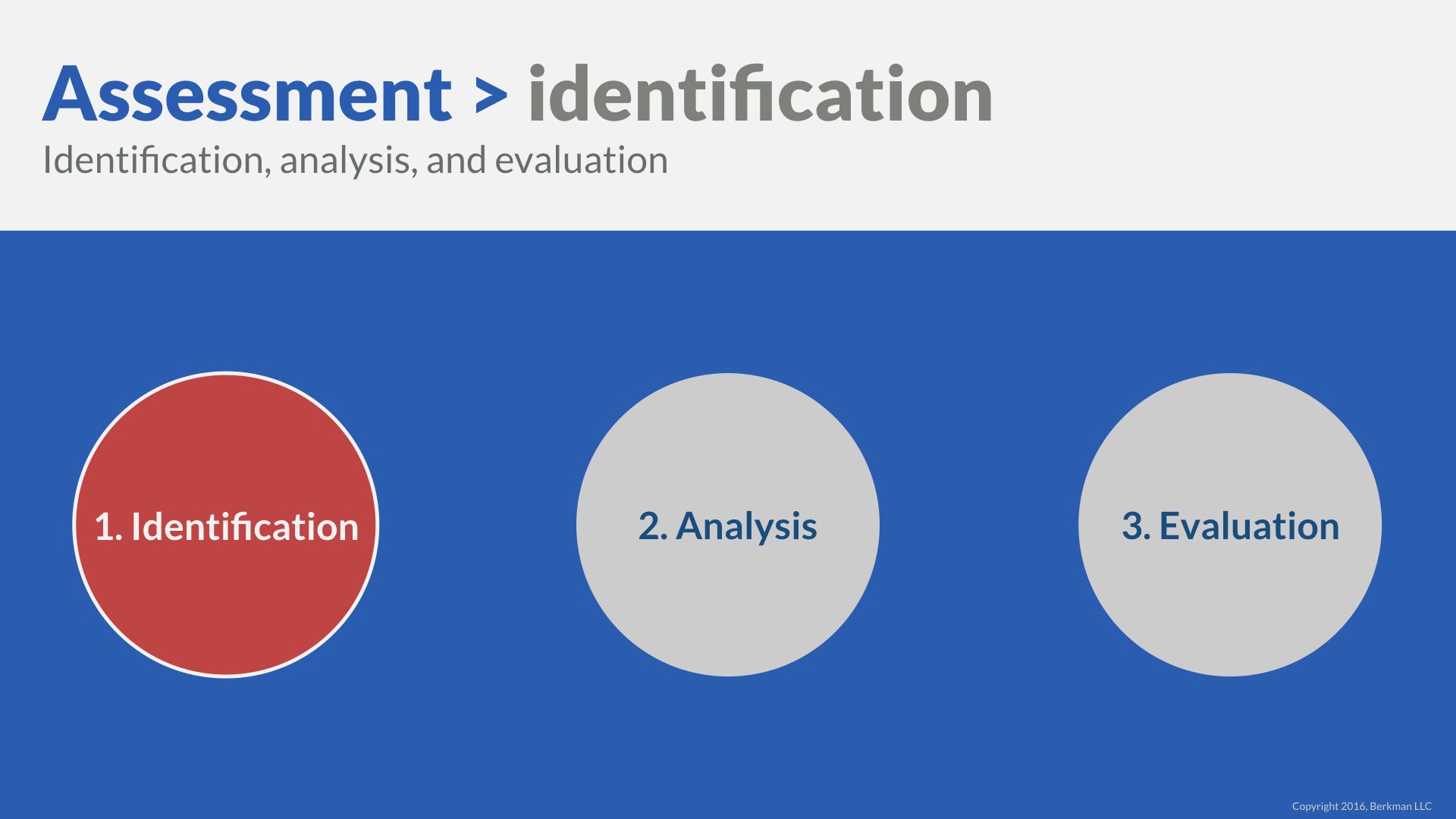 Assessment > identification
Identification, analysis, and evaluation

1. Identification

2. Analysis

3. Evaluation

Copyright 2016, Berkman LLC